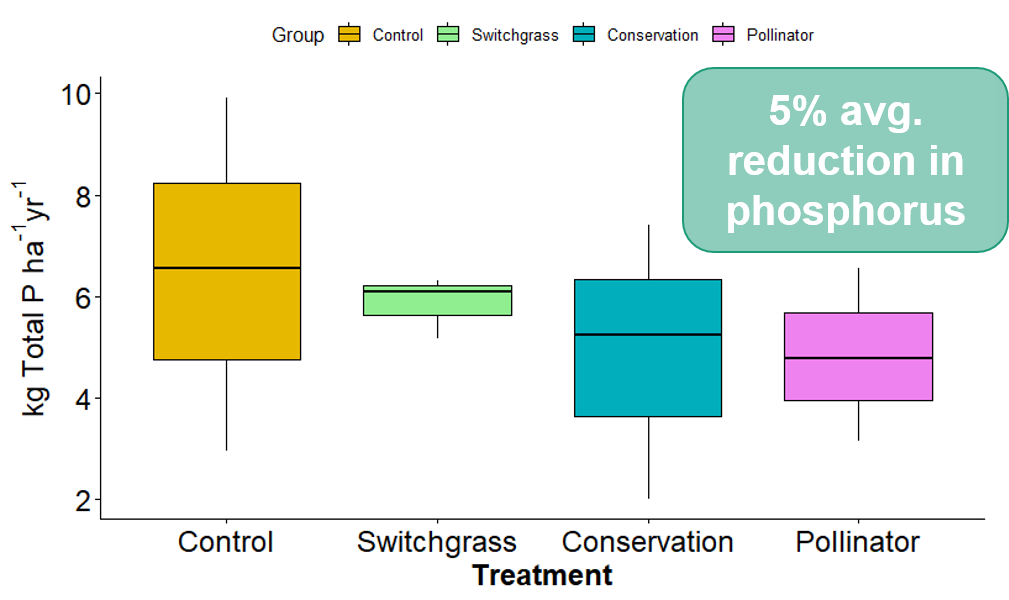 Group Control Switchgrass Conservation Pollinator

5% avg. reduction in phosphorus

kg Total P $ha^{-1}yr^{-1}$

10
8
6
4
2

Control Switchgrass Conservation Pollinator

Treatment